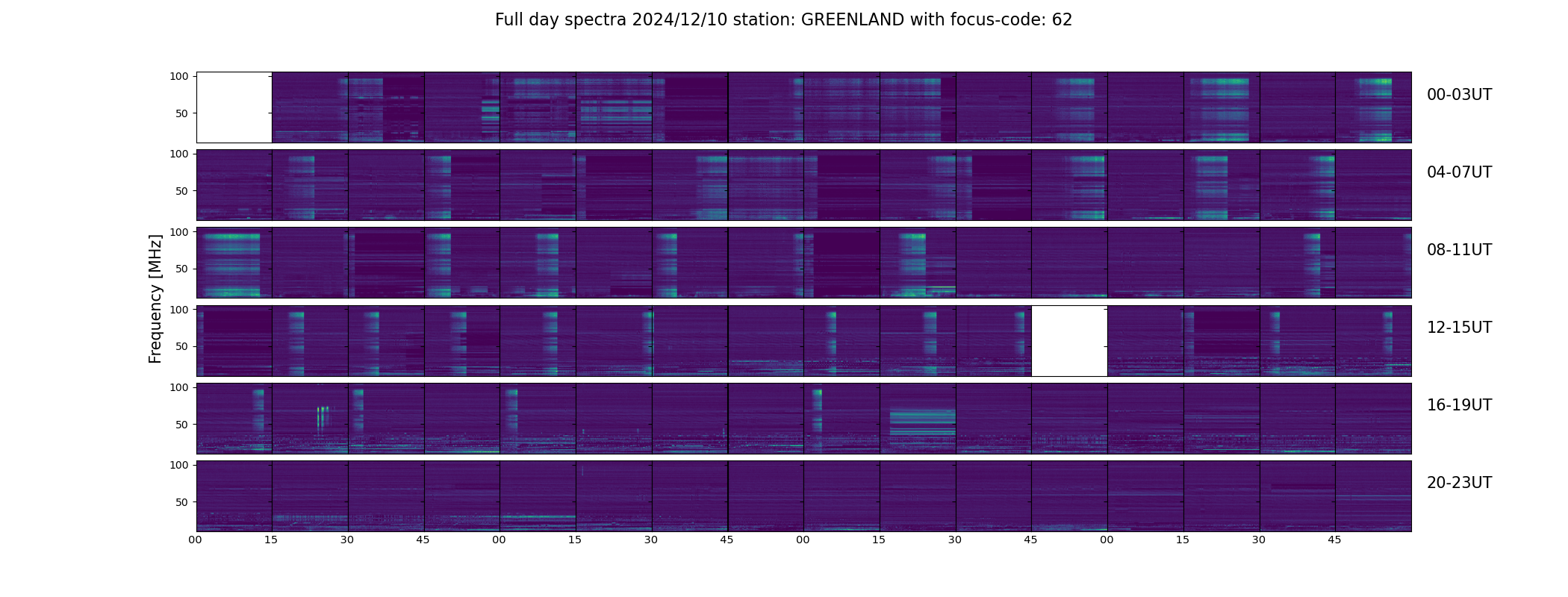 Full day spectra 2024/12/10 station: GREENLAND with focus-code: 62

Frequency [MHz]

100
50
00-03UT

100
50
04-07UT

100
50
08-11UT

100
50
12-15UT

100
50
16-19UT

100
50
20-23UT

00 15 30 45 00 15 30 45 00 15 30 45 00 15 30 45